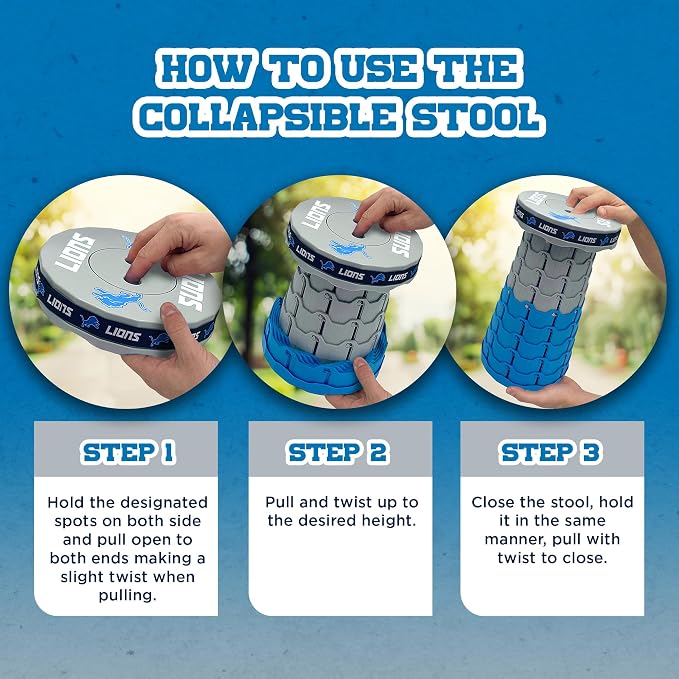 HOW TO USE THE COLLAPSIBLE STOOL

LIONS
LIONS
LIONS
LIONS

LIONS
LIONS
LIONS
LIONS

LIONS
LIONS
LIONS

STEP 1

Hold the designated spots on both side and pull open to both ends making a slight twist when pulling.

STEP 2

Pull and twist up to the desired height.

STEP 3

Close the stool, hold it in the same manner, pull with twist to close.